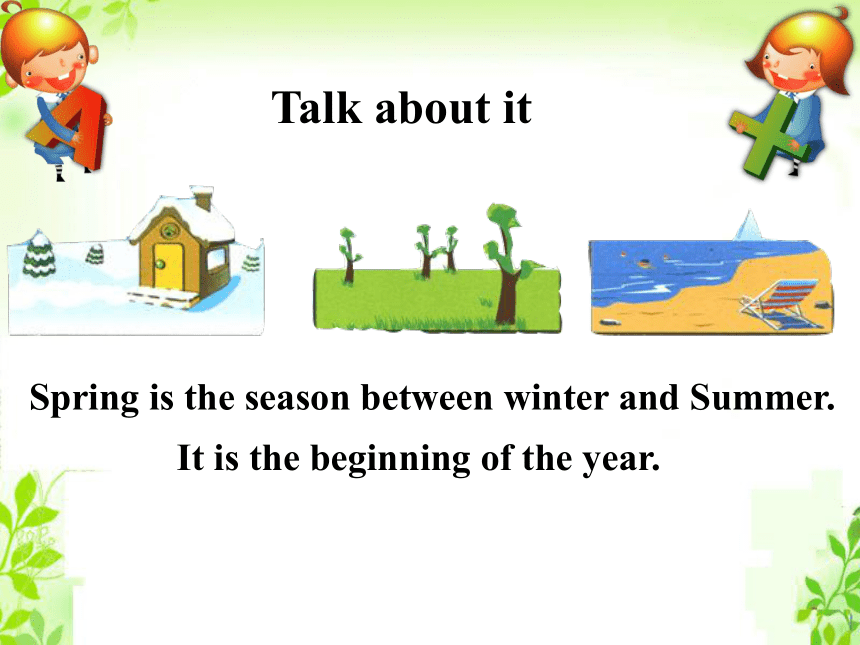 Talk about it

Spring is the season between winter and Summer.

It is the beginning of the year.